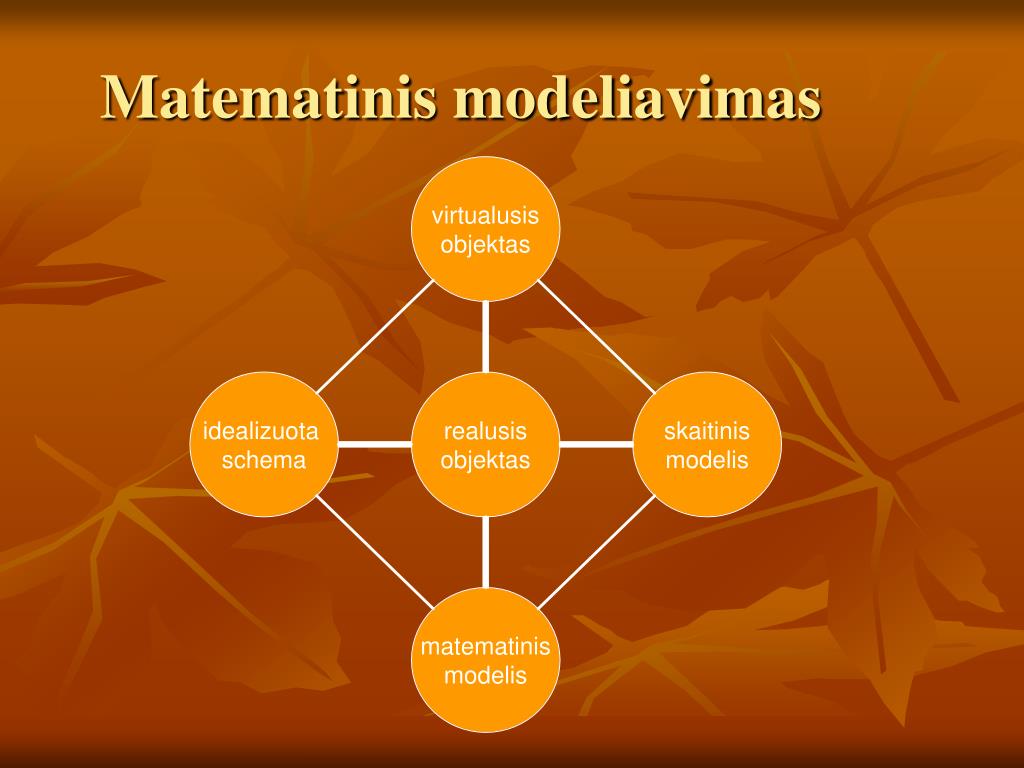 Matematinis modeliavimas

virtualusis objektas

idealizuota schema

realusis objektas

skaitinis modelis

matematinis modelis